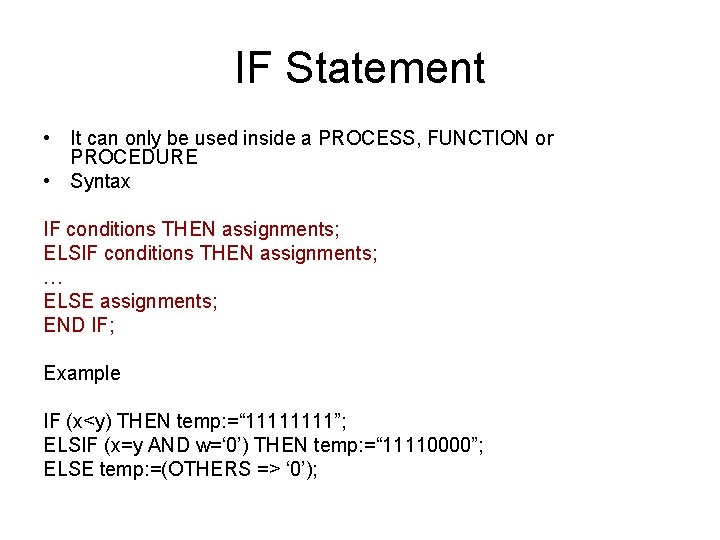 IF Statement

• It can only be used inside a PROCESS, FUNCTION or PROCEDURE
• Syntax

IF conditions THEN assignments;
ELSIF conditions THEN assignments;
…
ELSE assignments;
END IF;

Example

IF (x<y) THEN temp:=“11111111”;
ELSIF (x=y AND w=‘0’) THEN temp:=“11110000”;
ELSE temp:=(OTHERS => ‘0’);